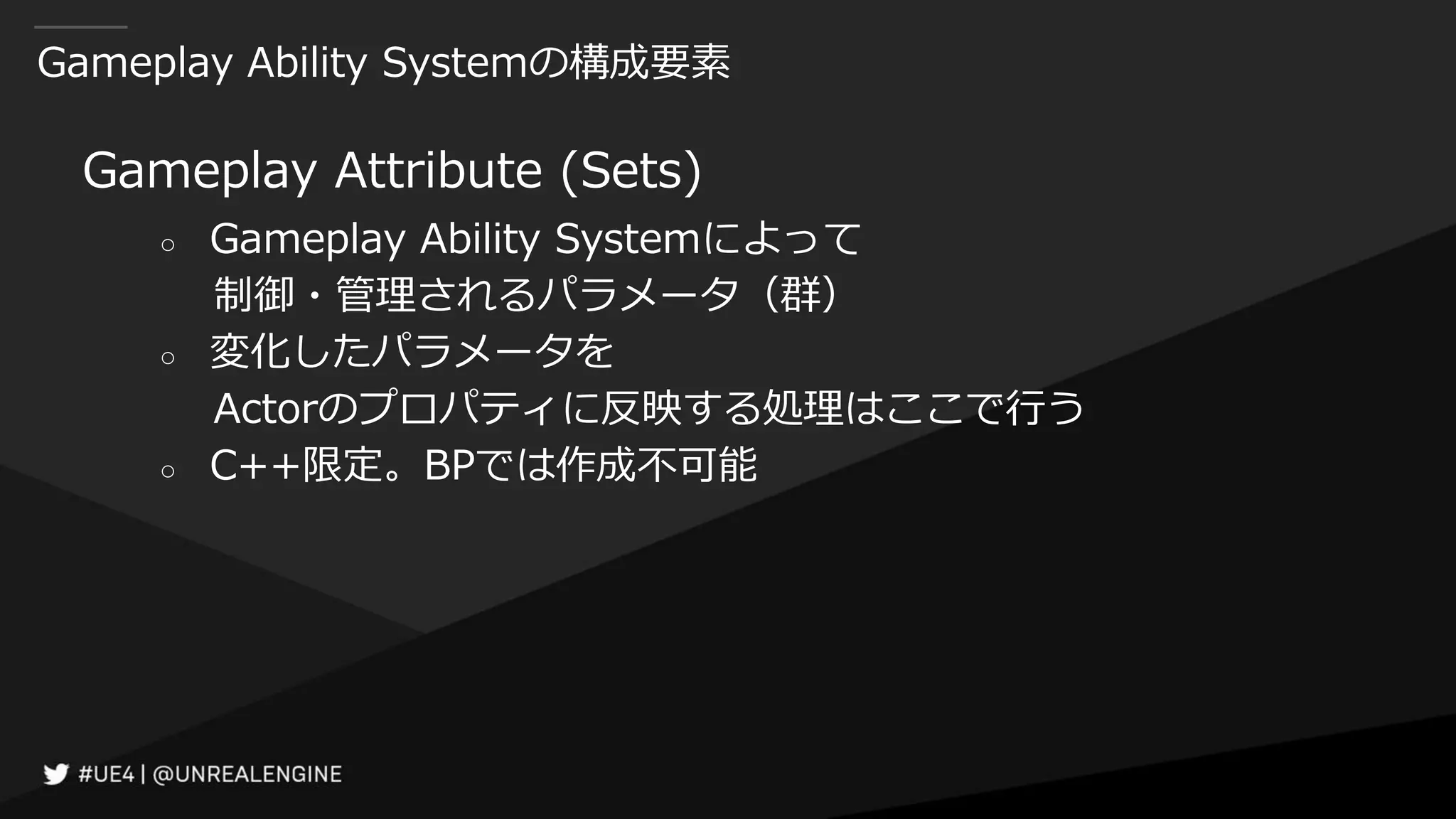 Gameplay Ability Systemの構成要素

Gameplay Attribute (Sets)

○ Gameplay Ability Systemによって制御・管理されるパラメータ（群）
○ 変化したパラメータをActorのプロパティに反映する処理はここで行う
○ C++限定。BPでは作成不可能

#UE4 | @UNREALENGINE